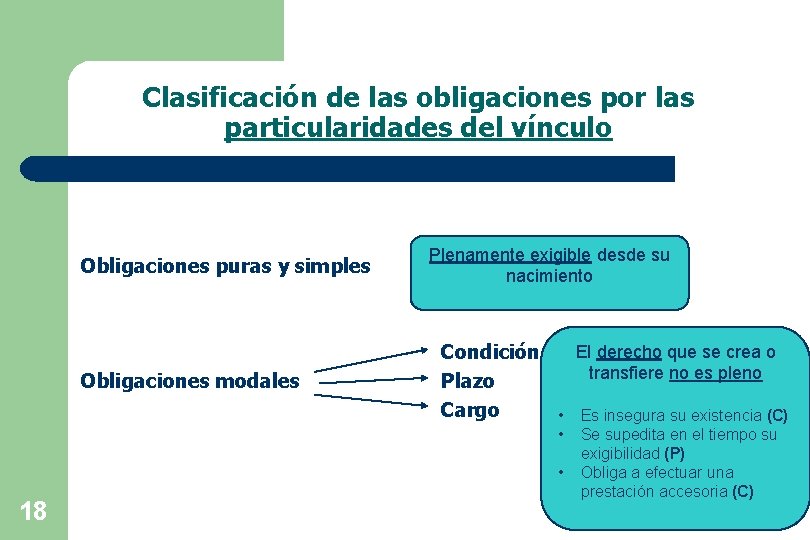 Clasificación de las obligaciones por las particularidades del vínculo

Obligaciones puras y simples

Plenamente exigible desde su nacimiento

Obligaciones modales

Condición

Plazo

Cargo

El derecho que se crea o transfiere no es pleno

• Es insegura su existencia (C)
• Se supedita en el tiempo su exigibilidad (P)
• Obliga a efectuar una prestación accesoria (C)

18